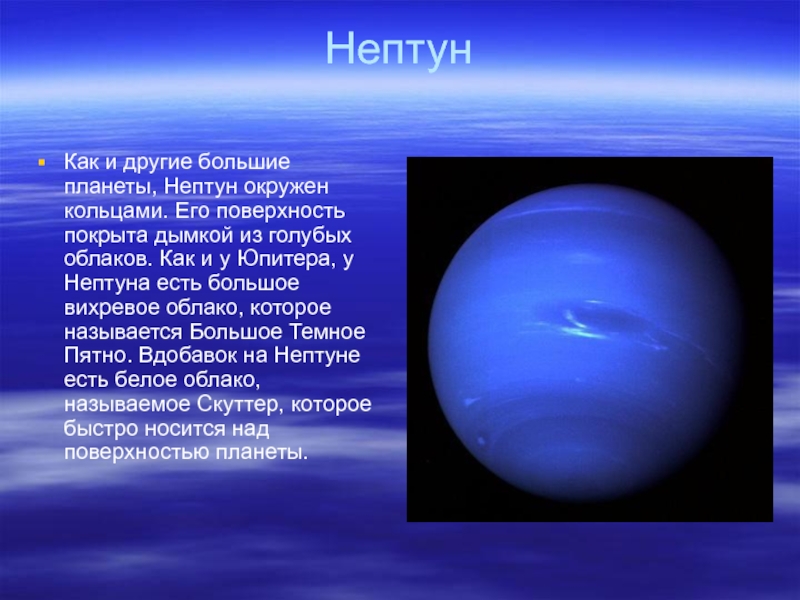 Нептун

Как и другие большие планеты, Нептун окружен кольцами. Его поверхность покрыта дымкой из голубых облаков. Как и у Юпитера, у Нептуна есть большое вихревое облако, которое называется Большое Темное Пятно. Вдобавок на Нептуне есть белое облако, называемое Скуттер, которое быстро носится над поверхностью планеты.